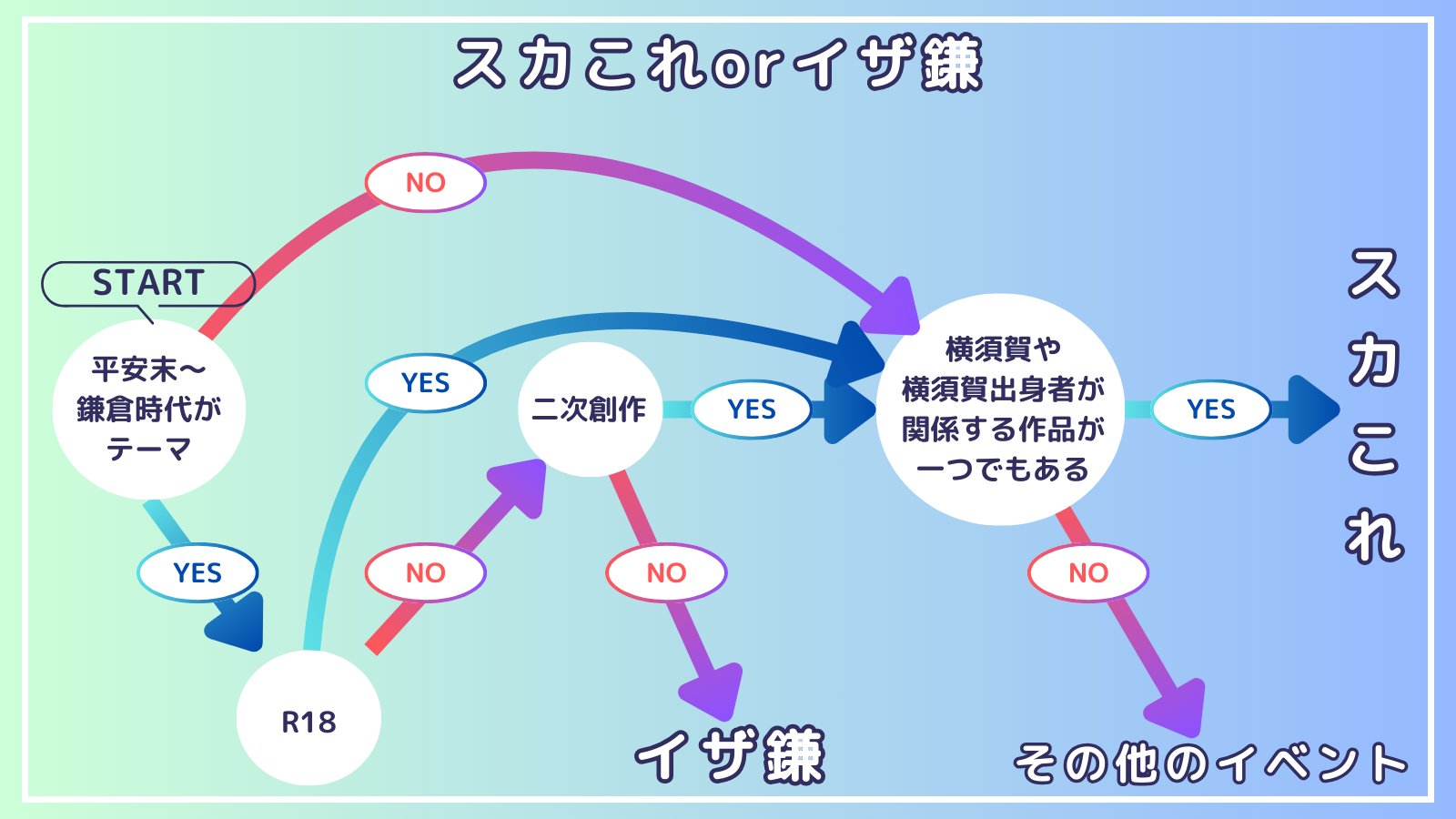 スカこれorイザ鎌

START

平安末〜鎌倉時代がテーマ

NO

YES

R18

YES

NO

二次創作

YES

NO

横須賀や横須賀出身者が関係する作品が一つでもある

YES

NO

スカこれ

イザ鎌

その他のイベント